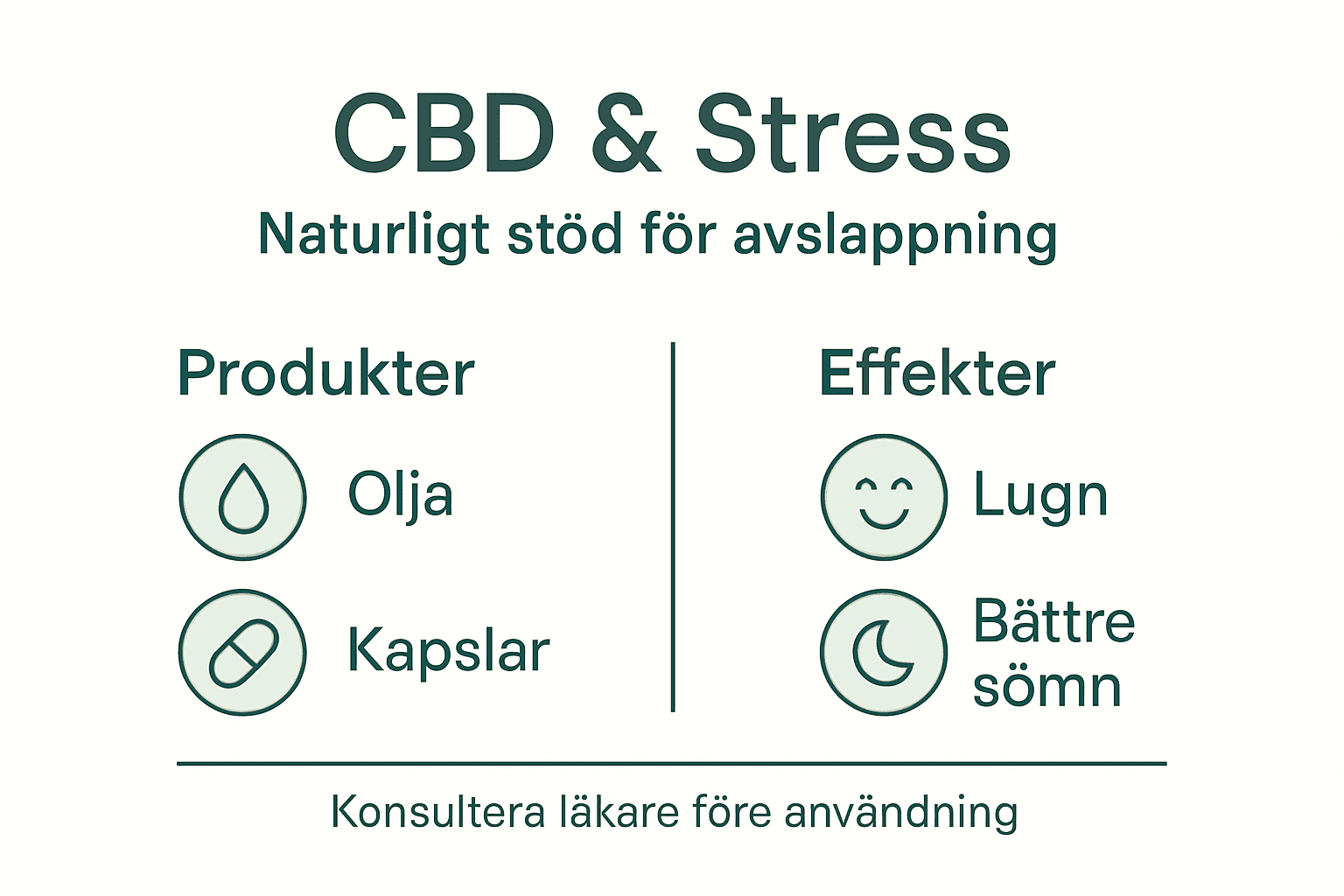 CBD & Stress

Naturligt stöd för avslappning

Produkter

Olja

Kapslar

Effekter

Lugn

Bättre sömn

Konsultera läkare före användning